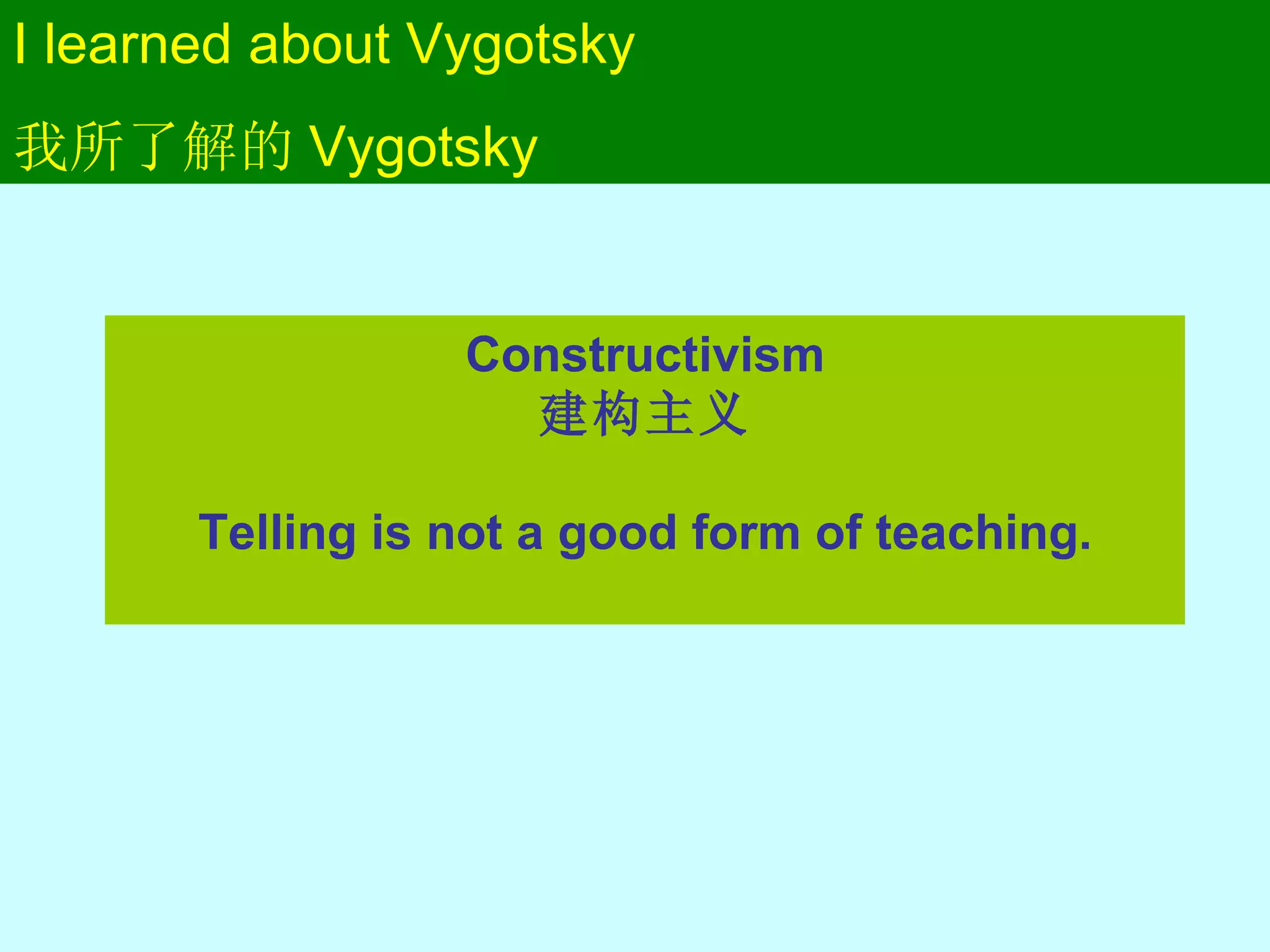 I learned about Vygotsky

我所了解的 Vygotsky

Constructivism
建构主义

Telling is not a good form of teaching.